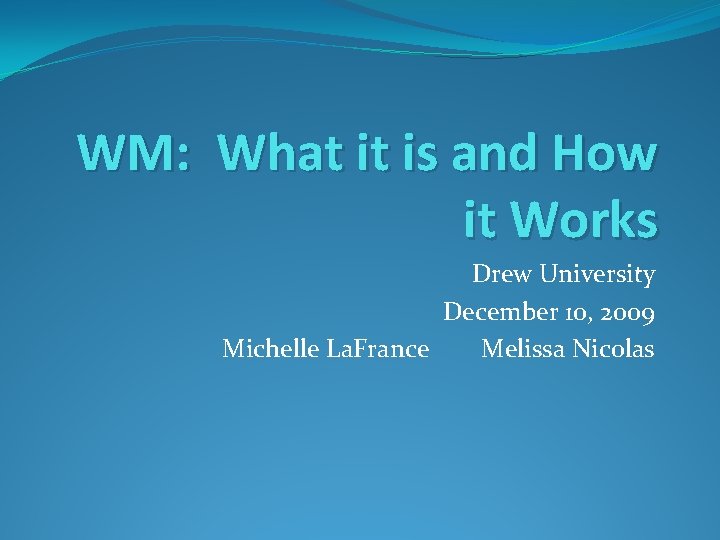 WM: What it is and How it Works

Drew University
December 10, 2009
Michelle LaFrance Melissa Nicolas